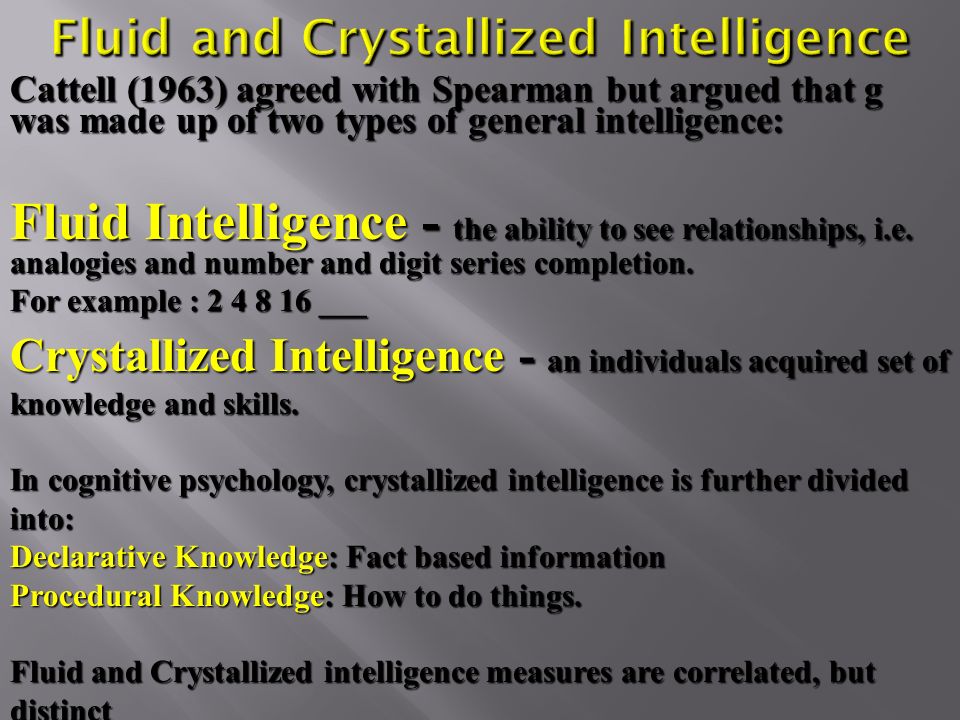 Fluid and Crystallized Intelligence

Cattell (1963) agreed with Spearman but argued that g was made up of two types of general intelligence:

Fluid Intelligence - the ability to see relationships, i.e. analogies and number and digit series completion.

For example : 2 4 8 16 ___

Crystallized Intelligence - an individuals acquired set of knowledge and skills.

In cognitive psychology, crystallized intelligence is further divided into:

Declarative Knowledge: Fact based information

Procedural Knowledge: How to do things.

Fluid and Crystallized intelligence measures are correlated, but distinct